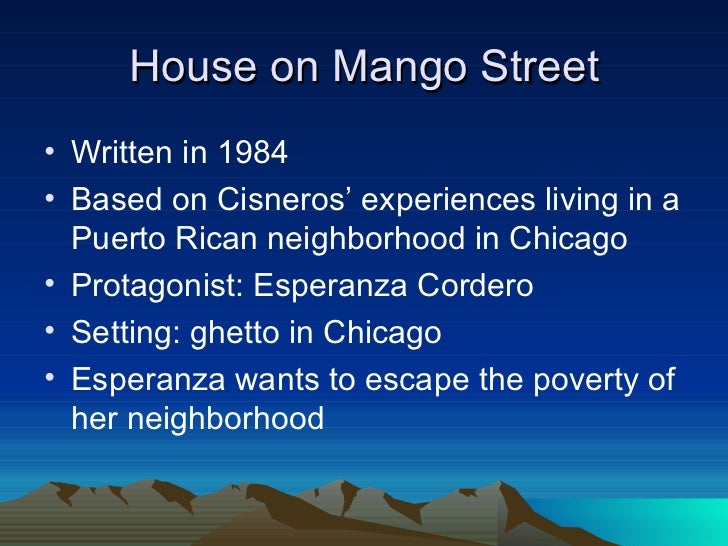 House on Mango Street

• Written in 1984
• Based on Cisneros’ experiences living in a Puerto Rican neighborhood in Chicago
• Protagonist: Esperanza Cordero
• Setting: ghetto in Chicago
• Esperanza wants to escape the poverty of her neighborhood